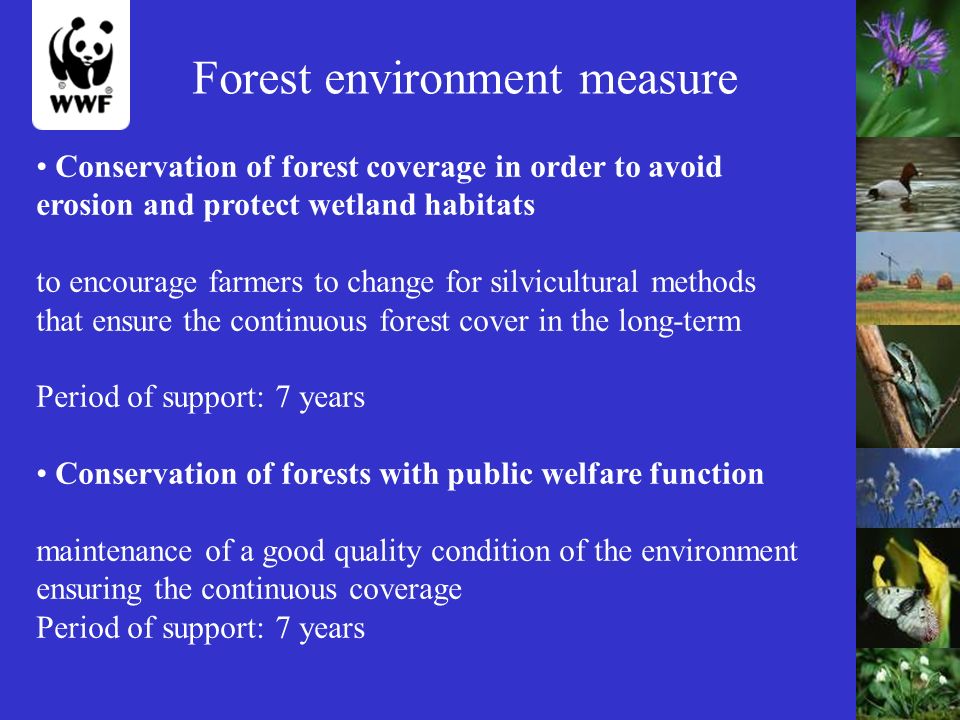 WWF

Forest environment measure

• Conservation of forest coverage in order to avoid erosion and protect wetland habitats

to encourage farmers to change for silvicultural methods that ensure the continuous forest cover in the long-term

Period of support: 7 years

• Conservation of forests with public welfare function

maintenance of a good quality condition of the environment ensuring the continuous coverage
Period of support: 7 years